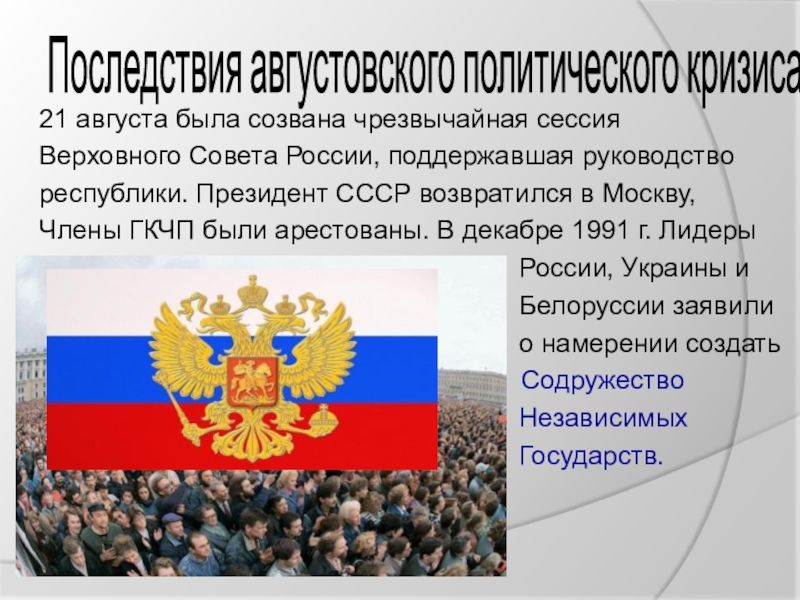 Последствия августовского политического кризиса

21 августа была созвана чрезвычайная сессия Верховного Совета России, поддержавшая руководство республики. Президент СССР возвратился в Москву, Члены ГКЧП были арестованы. В декабре 1991 г. Лидеры России, Украины и Белоруссии заявили о намерении создать Содружество Независимых Государств.